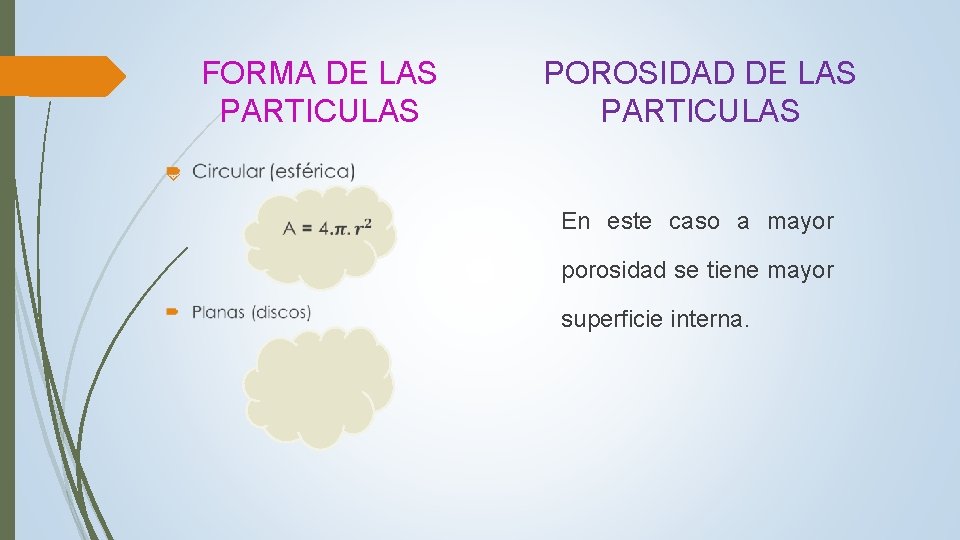 FORMA DE LAS PARTICULAS

Circular (esférica)

$A = 4.\pi.r^2$

Planas (discos)

POROSIDAD DE LAS PARTICULAS

En este caso a mayor porosidad se tiene mayor superficie interna.